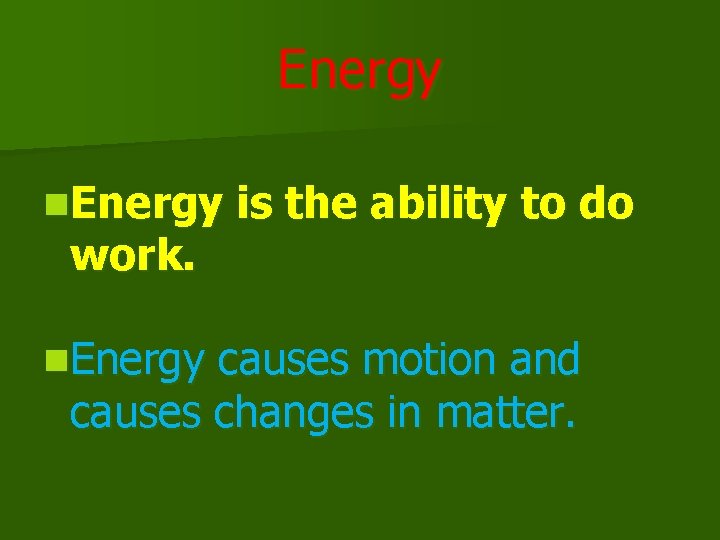 Energy

Energy is the ability to do work.

Energy causes motion and causes changes in matter.